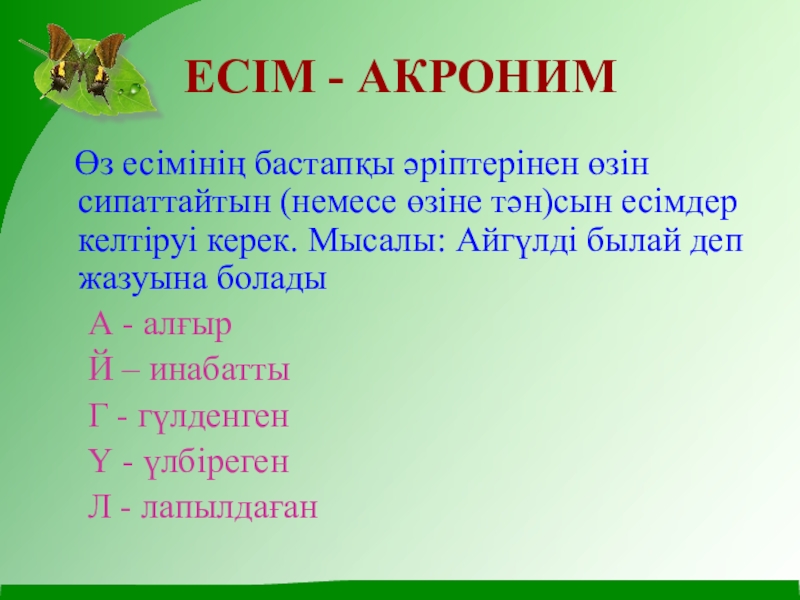 ЕСІМ - АКРОНИМ

Өз есімінің бастапқы әріптерінен өзін сипаттайтын (немесе өзіне тән)сын есімдер келтіруі керек. Мысалы: Айгүлді былай деп жазуына болады

А - алғыр

Й – инабатты

Г - гүлденген

Ү - үлбіреген

Л - лапылдаған